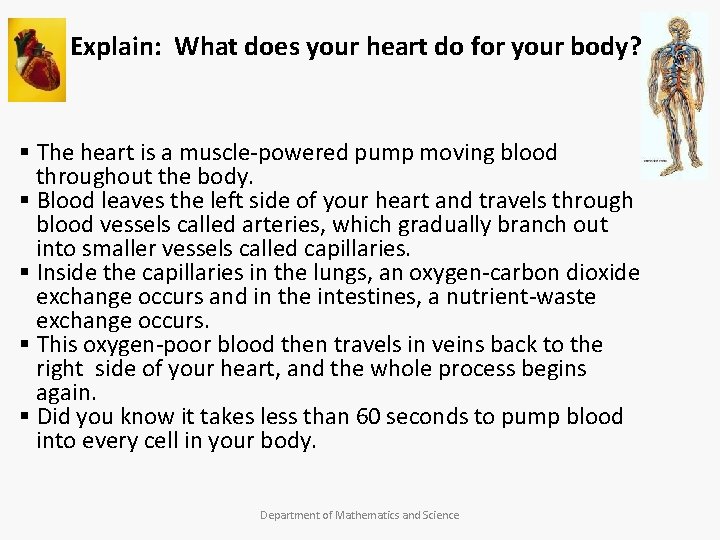 Explain: What does your heart do for your body?

▪ The heart is a muscle-powered pump moving blood throughout the body.
▪ Blood leaves the left side of your heart and travels through blood vessels called arteries, which gradually branch out into smaller vessels called capillaries.
▪ Inside the capillaries in the lungs, an oxygen-carbon dioxide exchange occurs and in the intestines, a nutrient-waste exchange occurs.
▪ This oxygen-poor blood then travels in veins back to the right side of your heart, and the whole process begins again.
▪ Did you know it takes less than 60 seconds to pump blood into every cell in your body.

Department of Mathematics and Science